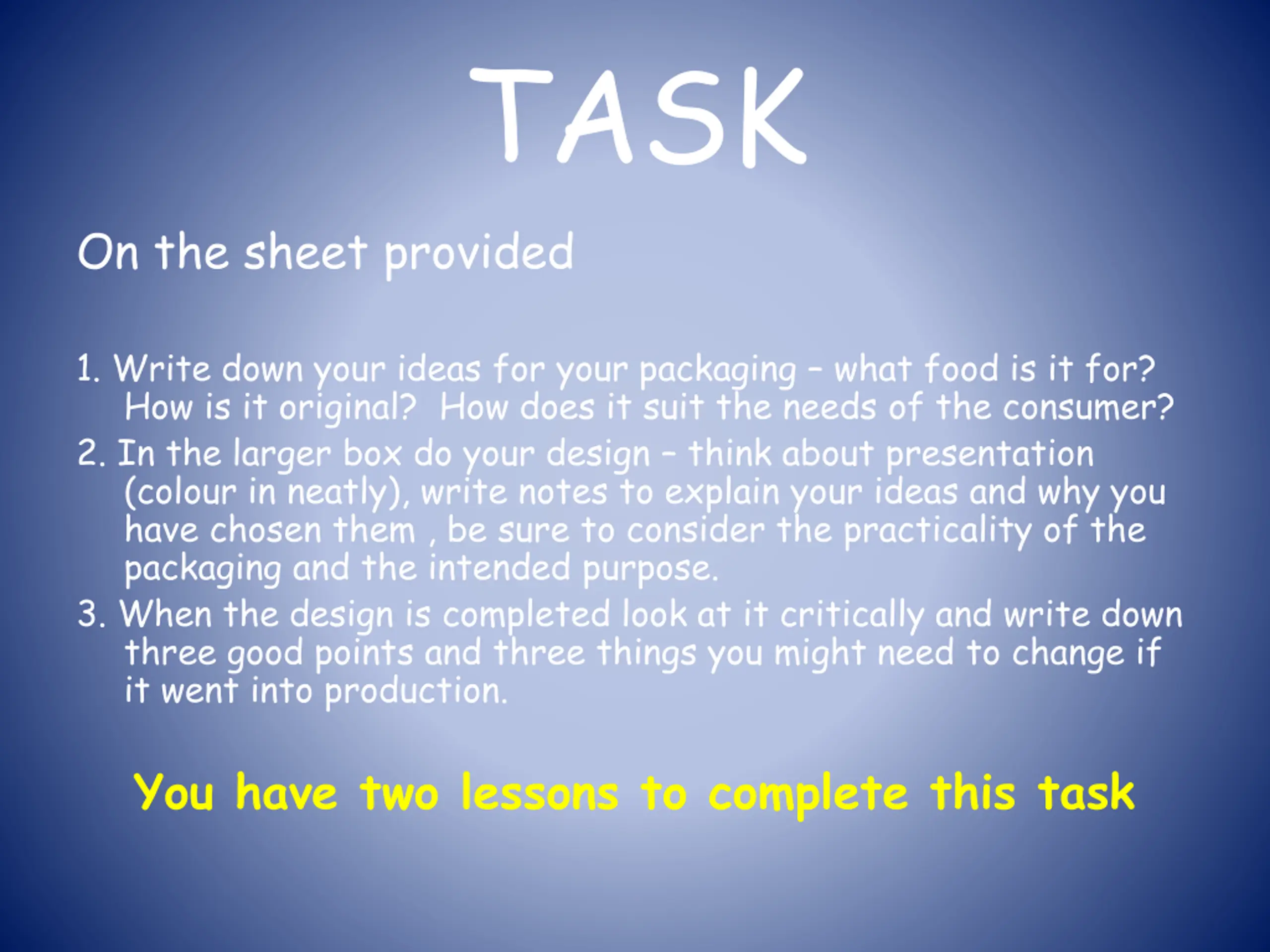 TASK

On the sheet provided

1. Write down your ideas for your packaging – what food is it for? How is it original? How does it suit the needs of the consumer?
2. In the larger box do your design – think about presentation (colour in neatly), write notes to explain your ideas and why you have chosen them , be sure to consider the practicality of the packaging and the intended purpose.
3. When the design is completed look at it critically and write down three good points and three things you might need to change if it went into production.

You have two lessons to complete this task